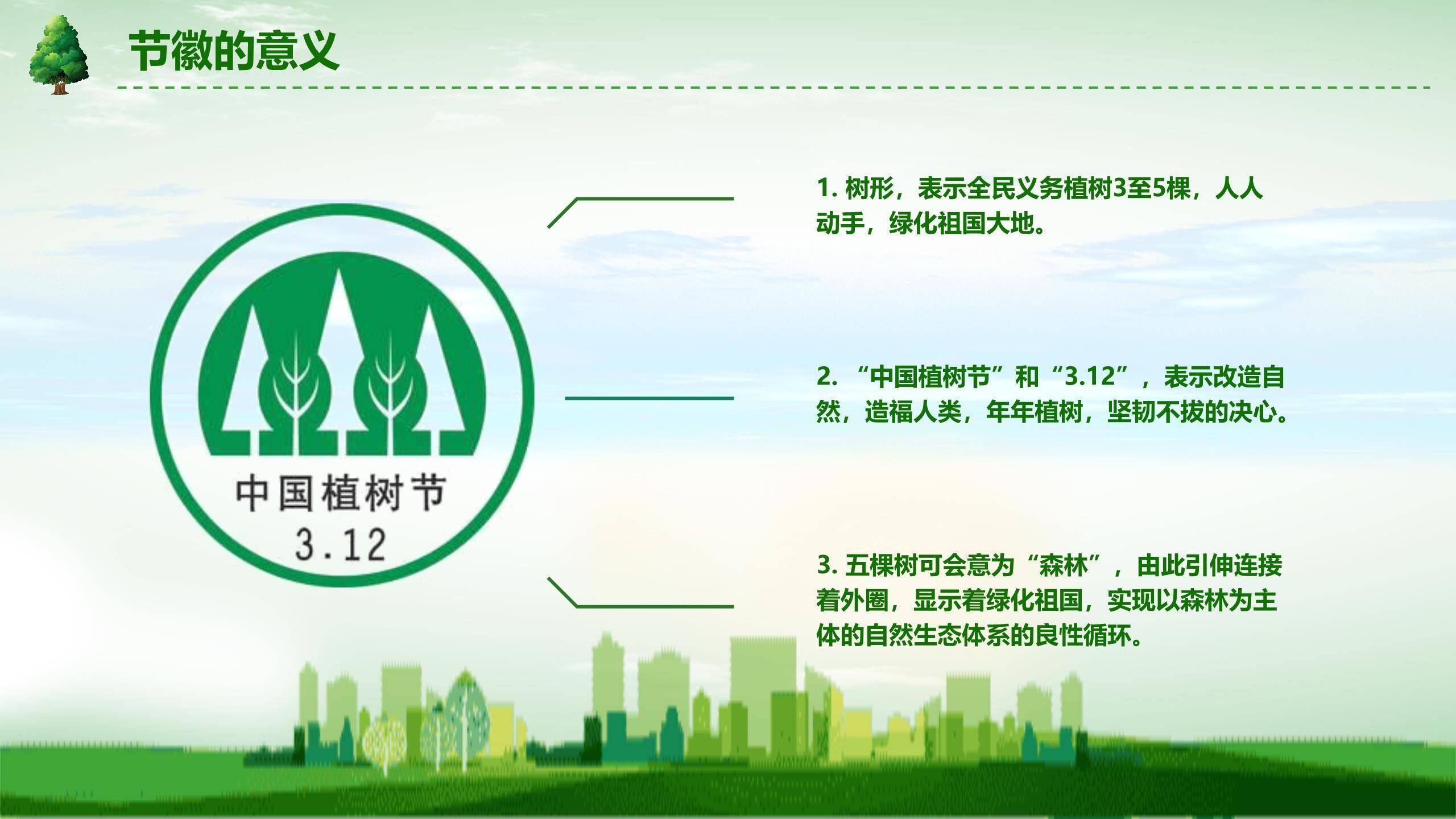 节徽的意义

中国植树节
3.12

1. 树形，表示全民义务植树3至5棵，人人动手，绿化祖国大地。

2. “中国植树节”和“3.12”，表示改造自然，造福人类，年年植树，坚韧不拔的决心。

3. 五棵树可会意为“森林”，由此引伸连接着外圈，显示着绿化祖国，实现以森林为主体的自然生态体系的良性循环。